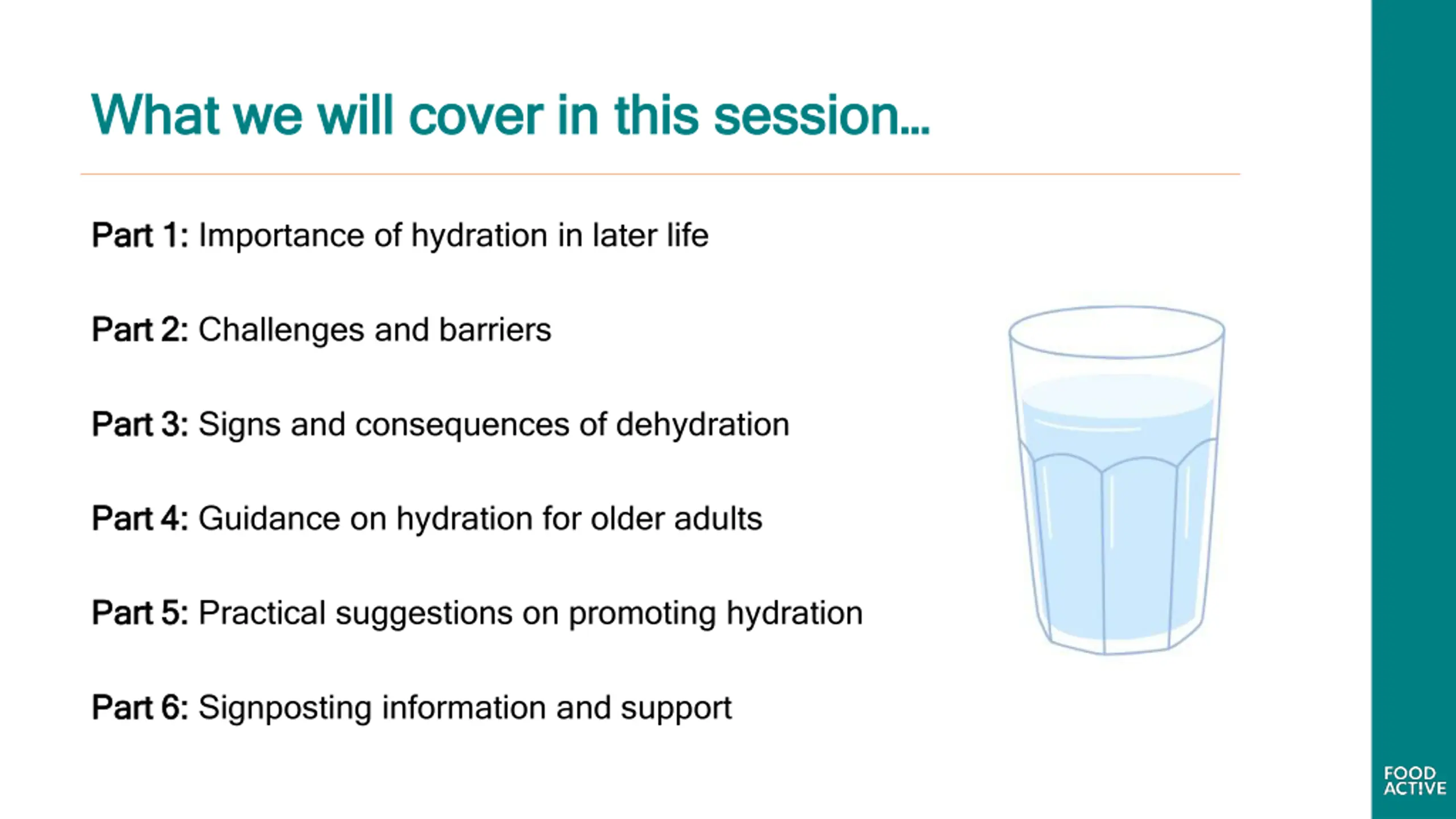 What we will cover in this session...

Part 1: Importance of hydration in later life

Part 2: Challenges and barriers

Part 3: Signs and consequences of dehydration

Part 4: Guidance on hydration for older adults

Part 5: Practical suggestions on promoting hydration

Part 6: Signposting information and support

FOOD ACTIVE